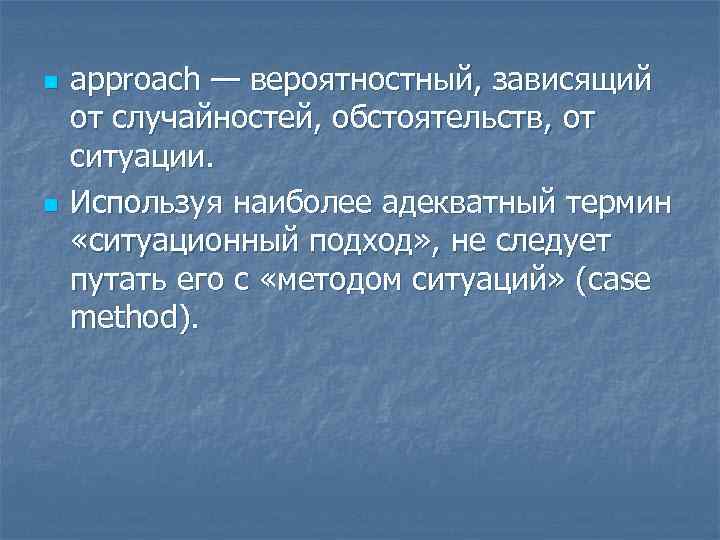 approach — вероятностный, зависящий от случайностей, обстоятельств, от ситуации.

Используя наиболее адекватный термин «ситуационный подход», не следует путать его с «методом ситуаций» (case method).